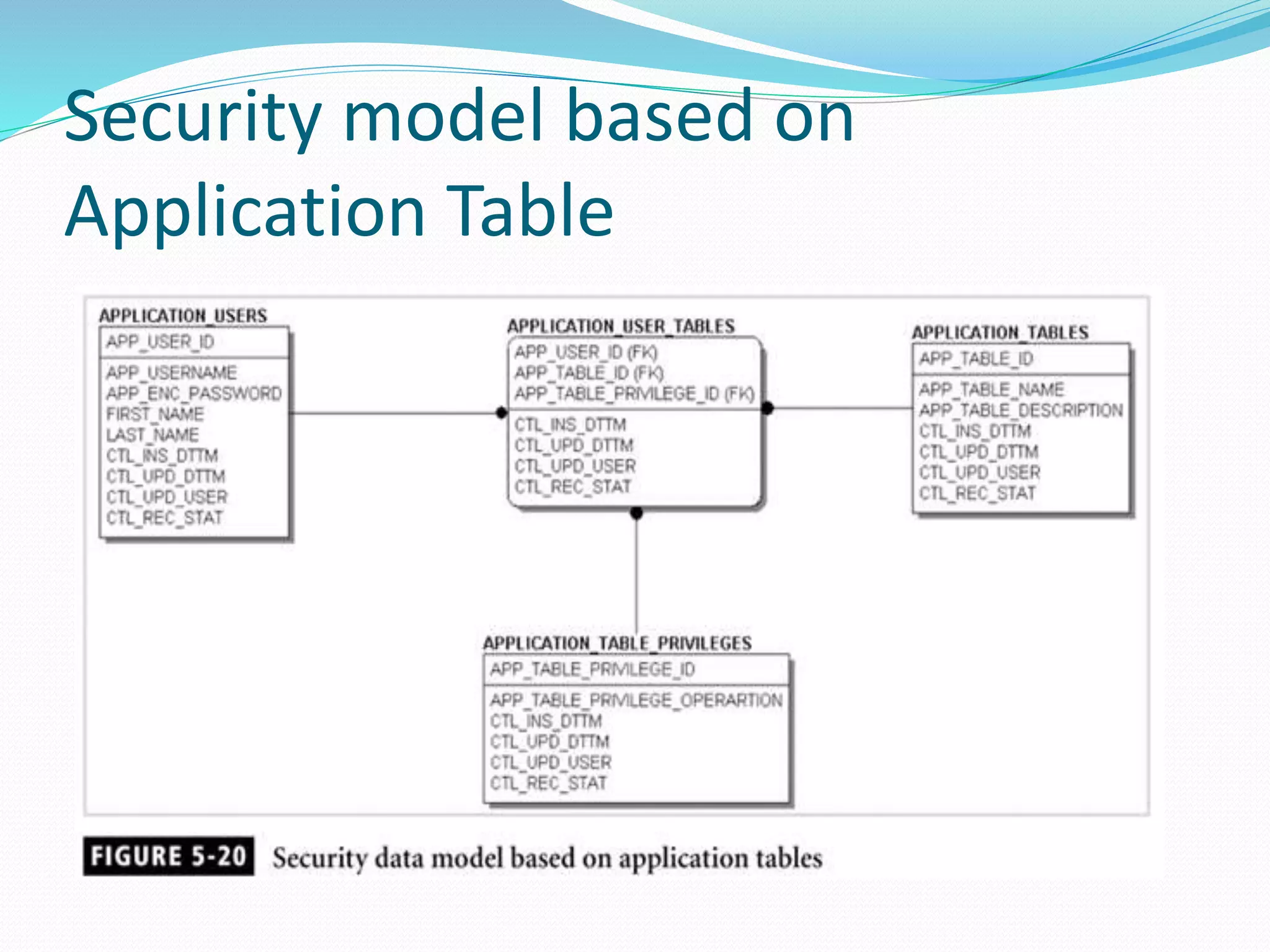 Security model based on Application Table

APPLICATION_USERS

APP_USER_ID

APP_USERNAME
APP_ENC_PASSWORD
FIRST_NAME
LAST_NAME
CTL_INS_DTTM
CTL_UPD_DTTM
CTL_UPD_USER
CTL_REC_STAT

APPLICATION_USER_TABLES

APP_USER_ID (FK)
APP_TABLE_ID (FK)
APP_TABLE_PRIVILEGE_ID (FK)

CTL_INS_DTTM
CTL_UPD_DTTM
CTL_UPD_USER
CTL_REC_STAT

APPLICATION_TABLES

APP_TABLE_ID

APP_TABLE_NAME
APP_TABLE_DESCRIPTION
CTL_INS_DTTM
CTL_UPD_DTTM
CTL_UPD_USER
CTL_REC_STAT

APPLICATION_TABLE_PRIVILEGES

APP_TABLE_PRIVILEGE_ID

APP_TABLE_PRIVILEGE_OPERARTION
CTL_INS_DTTM
CTL_UPD_DTTM
CTL_UPD_USER
CTL_REC_STAT

FIGURE 5-20 Security data model based on application tables